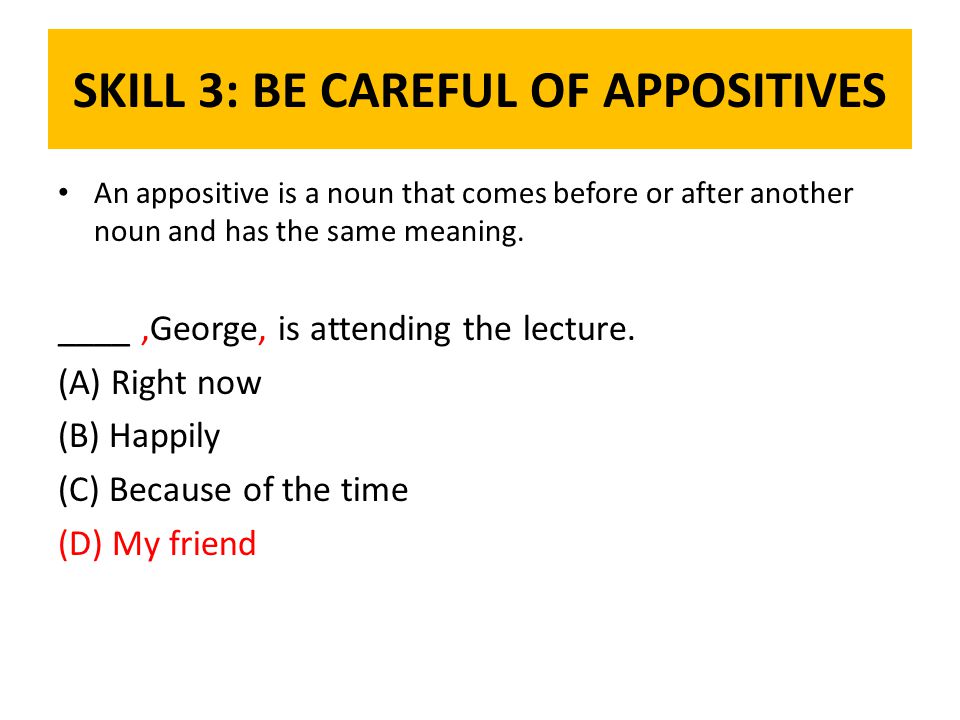 SKILL 3: BE CAREFUL OF APPOSITIVES

• An appositive is a noun that comes before or after another noun and has the same meaning.

____ ,George, is attending the lecture.

(A) Right now

(B) Happily

(C) Because of the time

(D) My friend